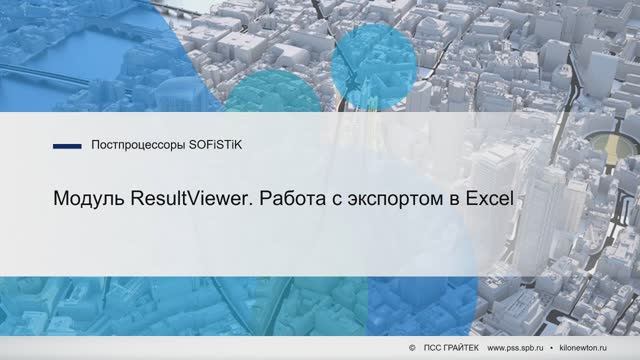 Постпроцессоры SOFiSTiK

Модуль ResultViewer. Работа с экспортом в Excel

© ПСС ГРАЙТЕК www.pss.spb.ru • kilonewton.ru